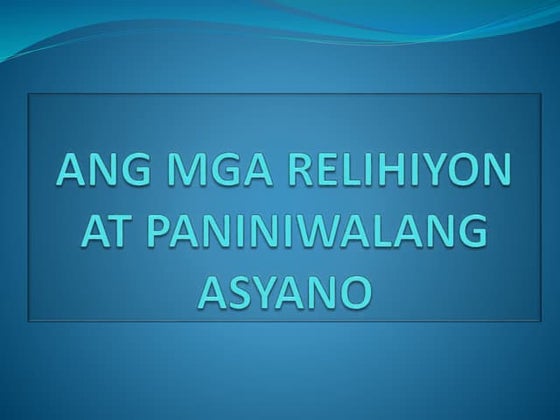 ANG MGA RELIHIYON AT PANINIWALANG ASYANO